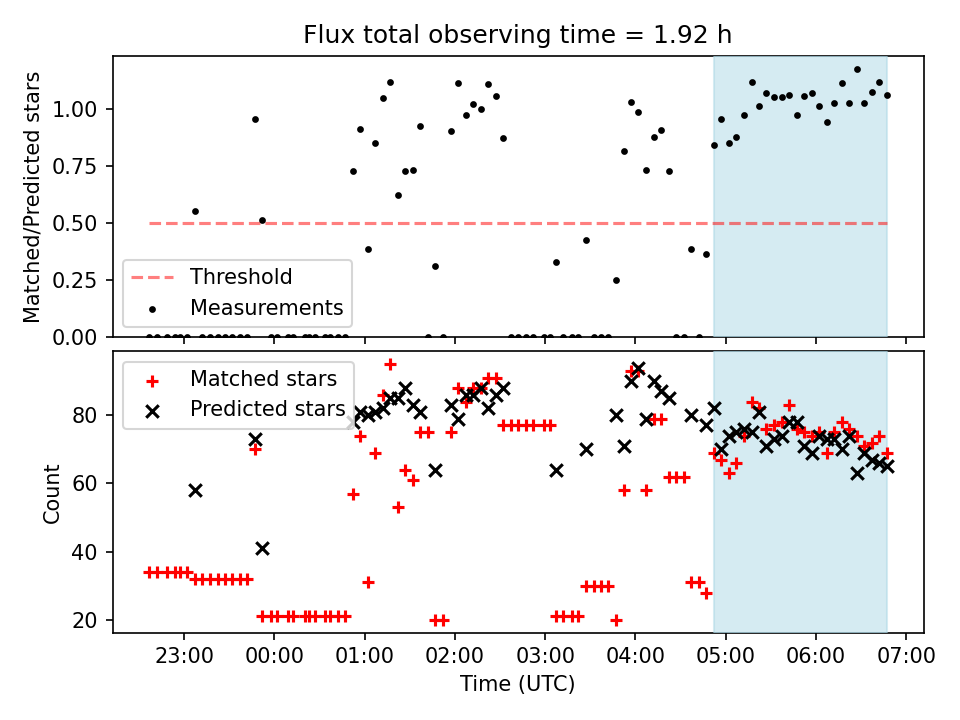 Flux total observing time = 1.92 h

Matched/Predicted stars

1.00
0.75
0.50
0.25
0.00

Threshold
Measurements

Matched stars
Predicted stars

Count

80
60
40
20

23:00
00:00
01:00
02:00
03:00
04:00
05:00
06:00
07:00

Time (UTC)